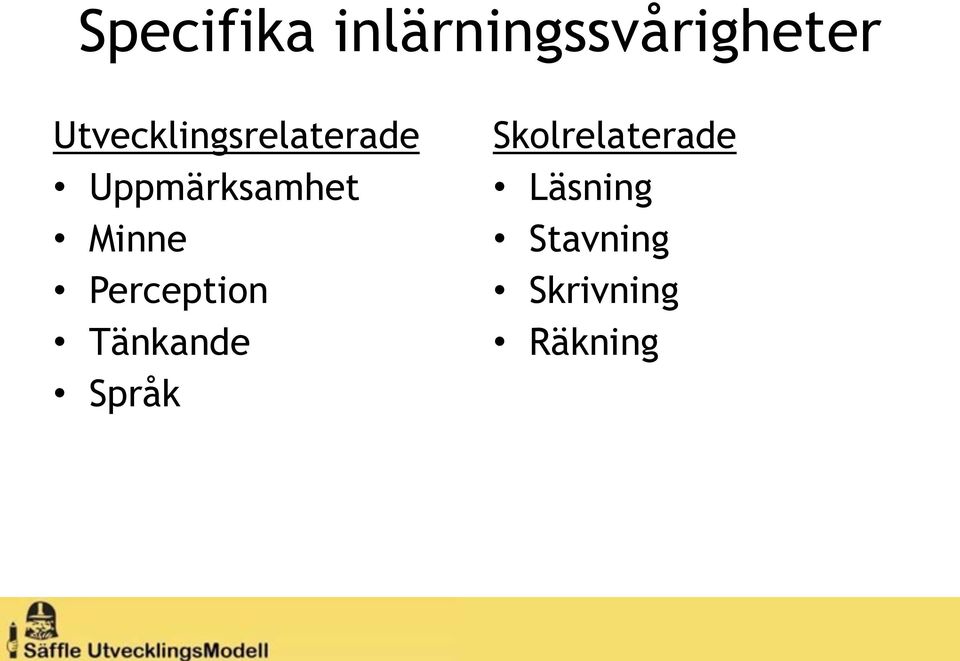 Specifika inlärningssvårigheter

Utvecklingsrelaterade
• Uppmärksamhet
• Minne
• Perception
• Tänkande
• Språk

Skolrelaterade
• Läsning
• Stavning
• Skrivning
• Räkning

Säffle UtvecklingsModell